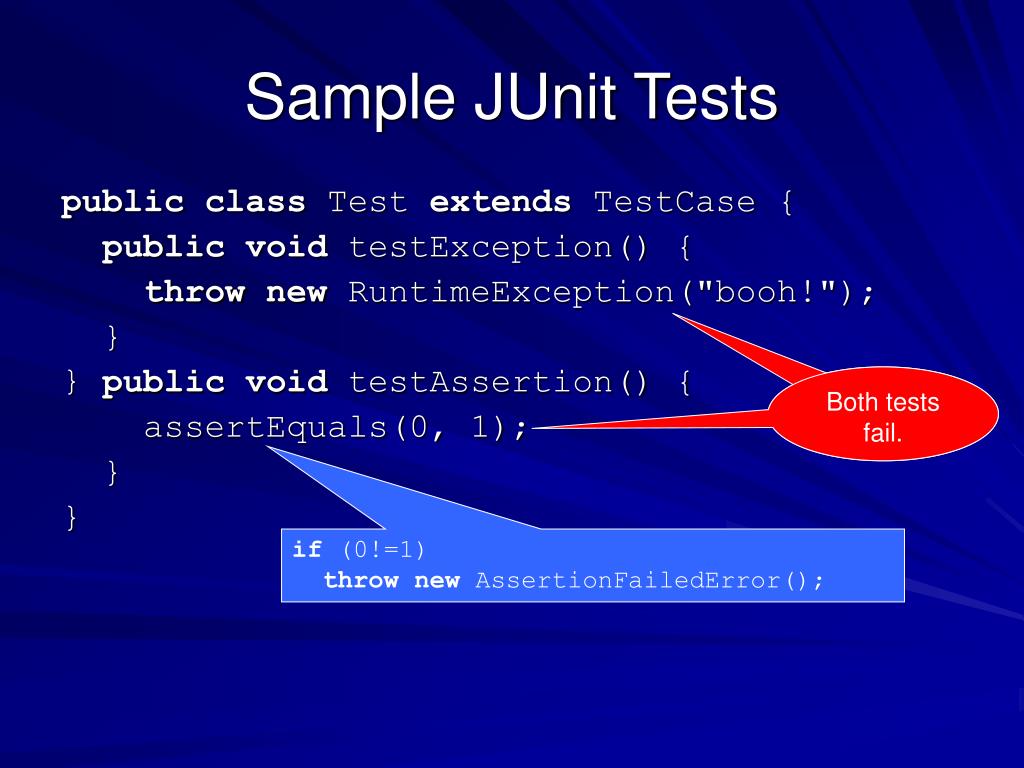 Sample JUnit Tests

public class Test extends TestCase {
  public void testException() {
    throw new RuntimeException("booh!");
  }
} public void testAssertion() {
    assertEquals(0, 1);
  }
}

Both tests fail.

if (0!=1)
  throw new AssertionFailedError();